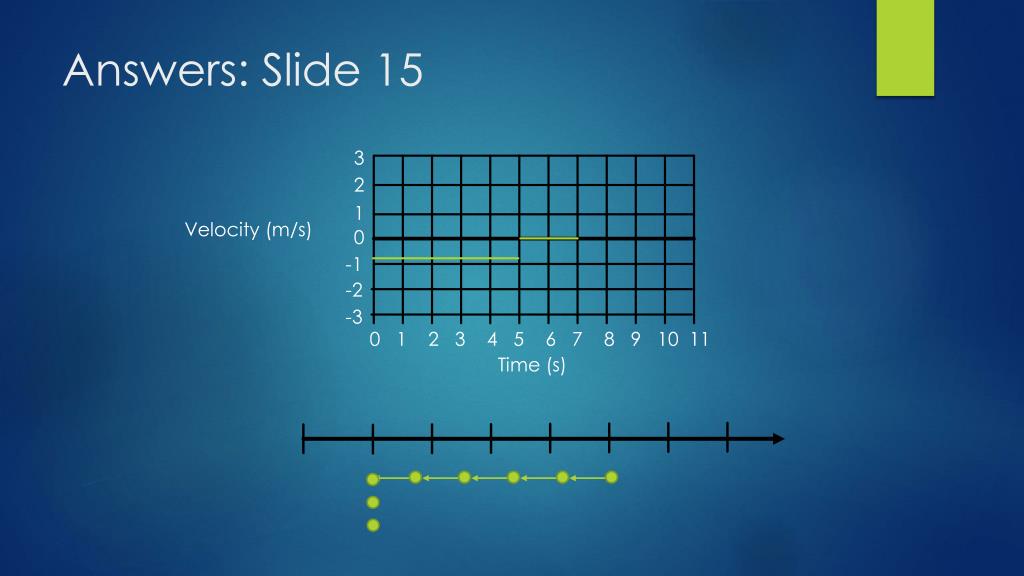 Answers: Slide 15

Velocity (m/s)

3
2
1
0
-1
-2
-3

0 1 2 3 4 5 6 7 8 9 10 11

Time (s)